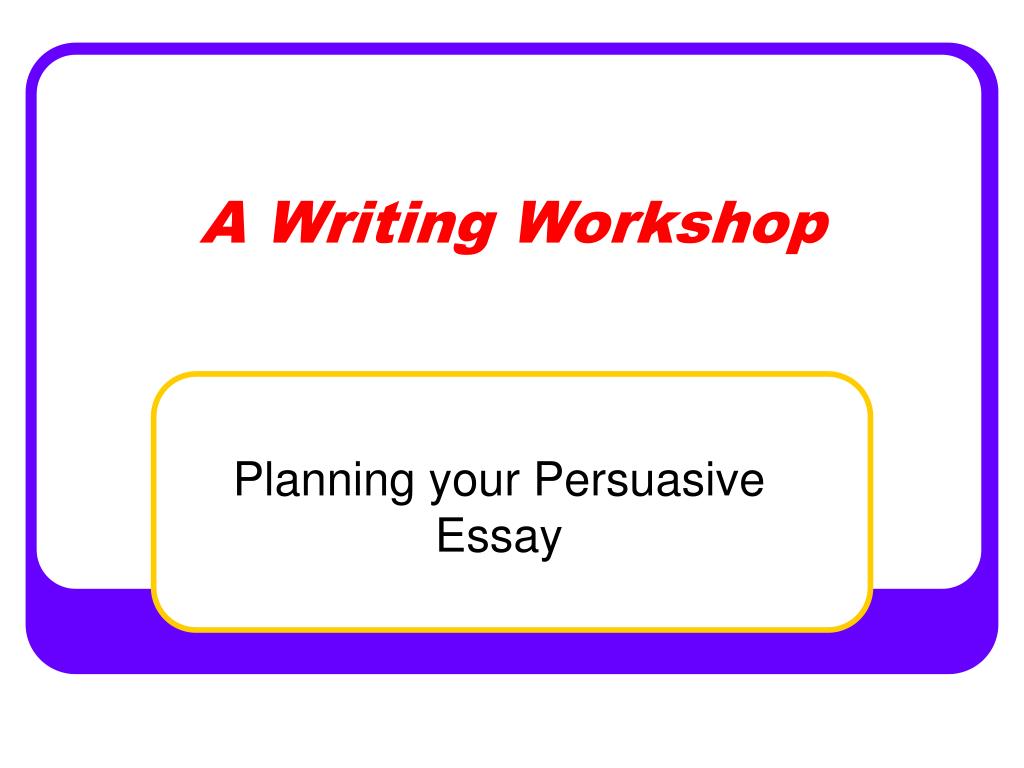 A Writing Workshop

Planning your Persuasive Essay